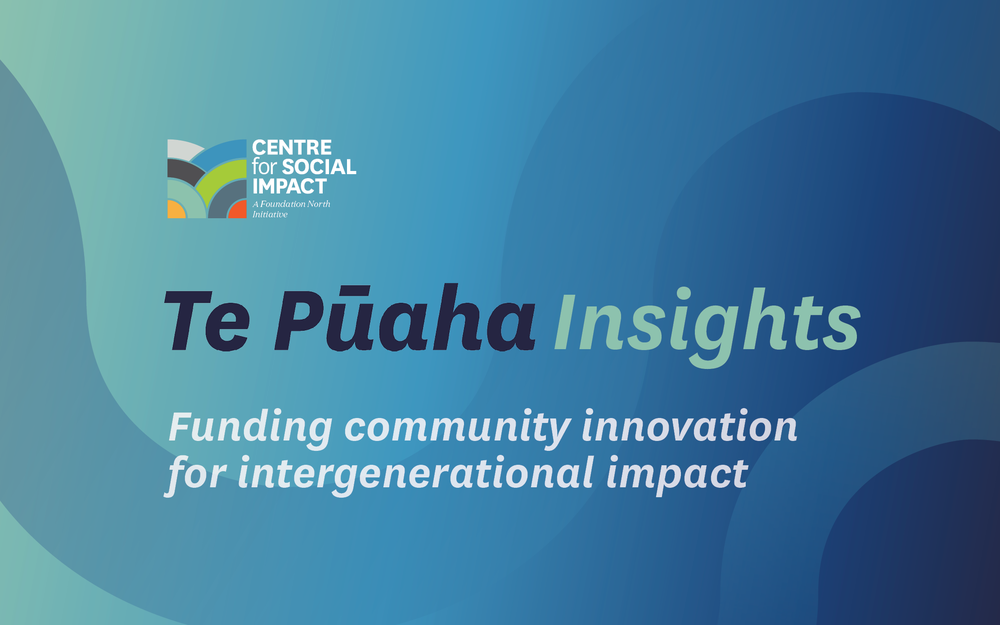 CENTRE for SOCIAL IMPACT
A Foundation North Initiative

Te Pūaha Insights

Funding community innovation for intergenerational impact